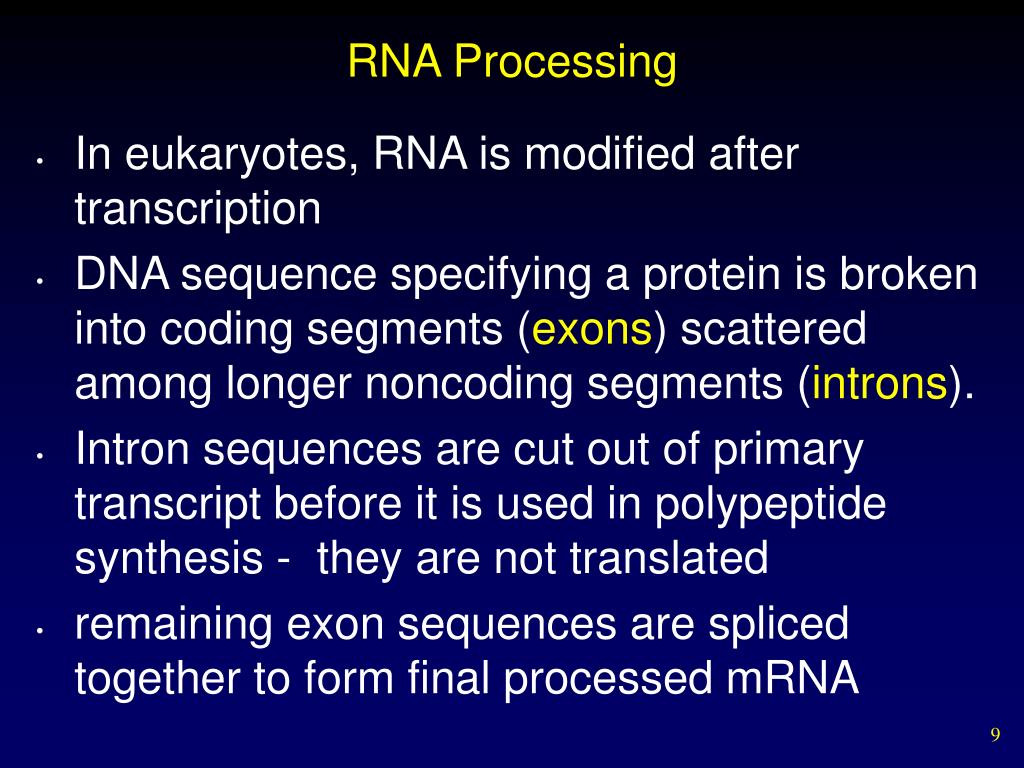 RNA Processing

• In eukaryotes, RNA is modified after transcription

• DNA sequence specifying a protein is broken into coding segments (exons) scattered among longer noncoding segments (introns).

• Intron sequences are cut out of primary transcript before it is used in polypeptide synthesis - they are not translated

• remaining exon sequences are spliced together to form final processed mRNA

9